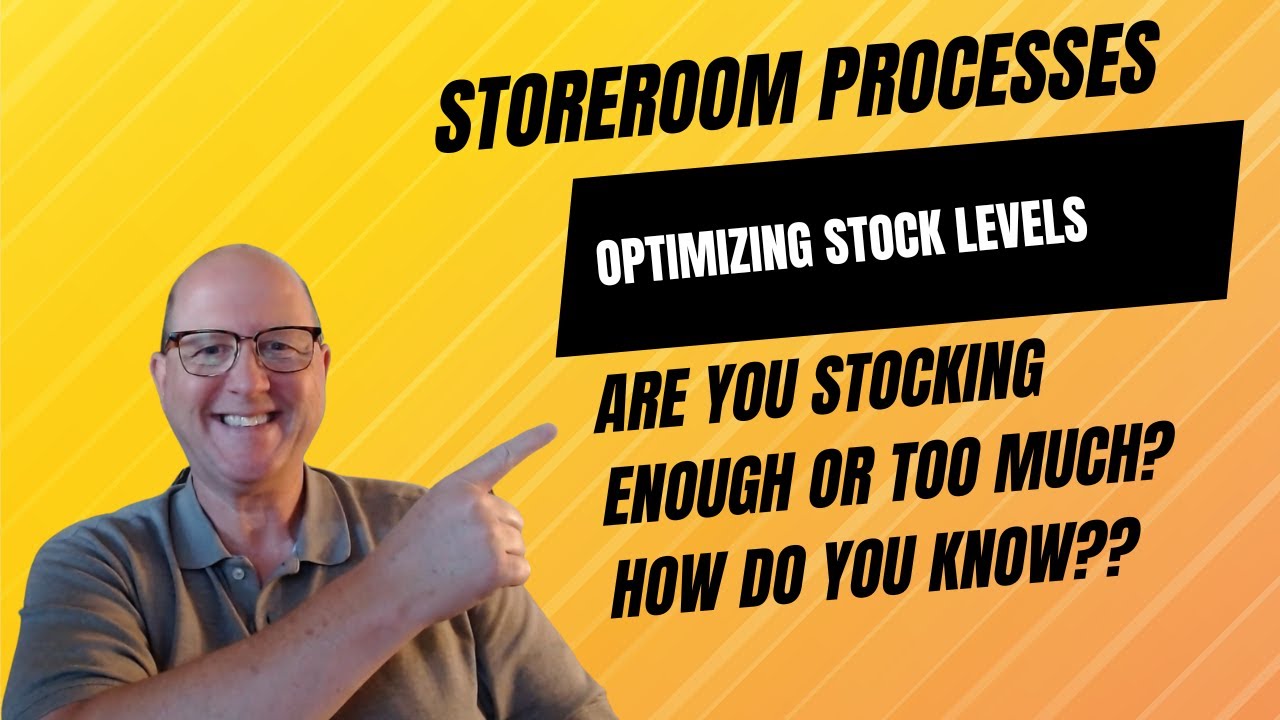 STOREROOM PROCESSES

OPTIMIZING STOCK LEVELS

ARE YOU STOCKING ENOUGH OR TOO MUCH? HOW DO YOU KNOW??